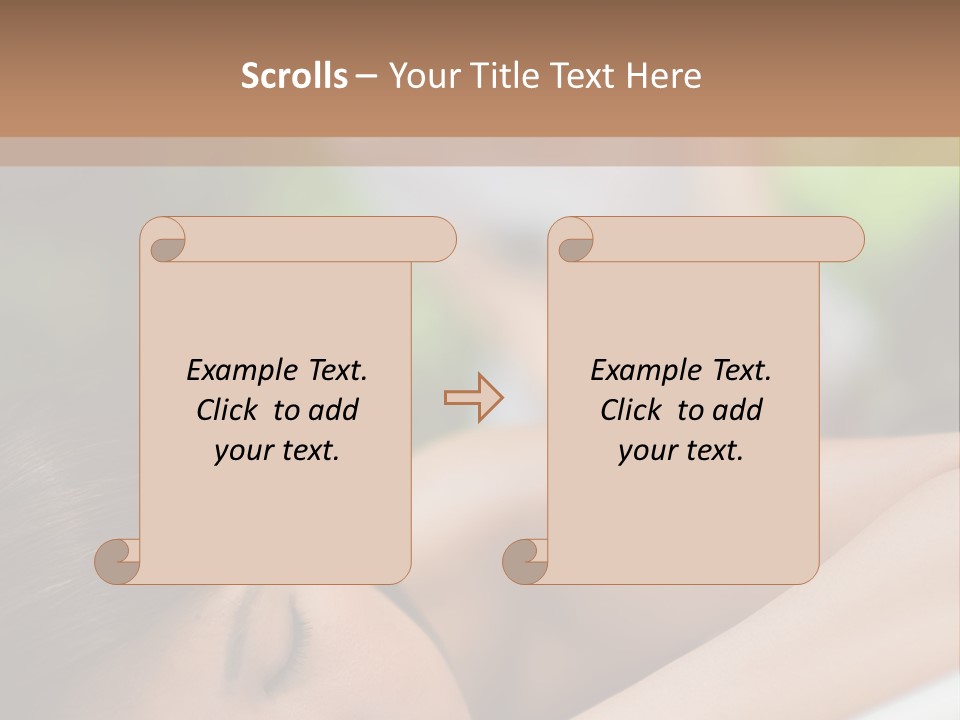 Scrolls – Your Title Text Here

Example Text. Click to add your text.

Example Text. Click to add your text.